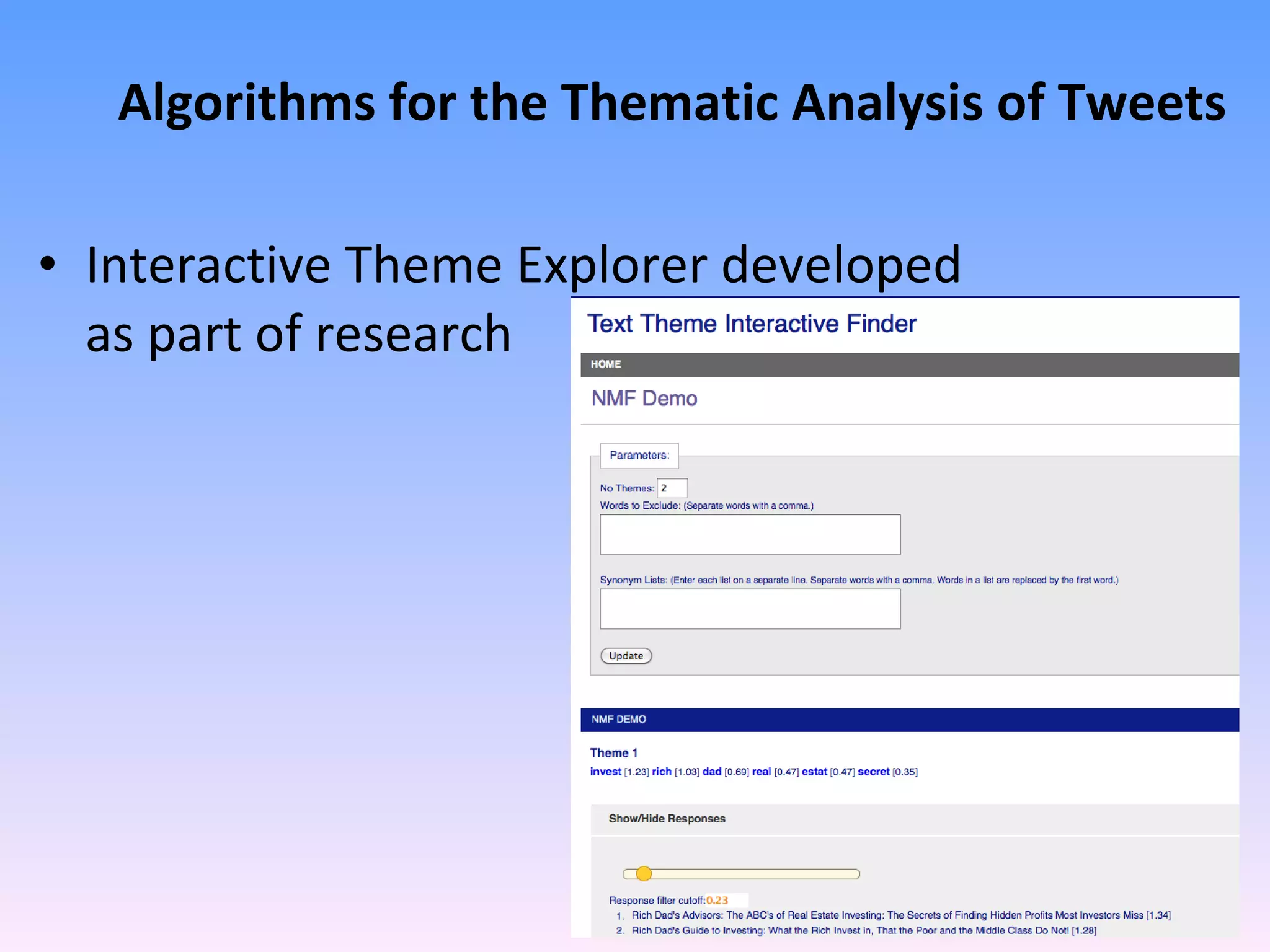 Algorithms for the Thematic Analysis of Tweets

• Interactive Theme Explorer developed as part of research

Text Theme Interactive Finder

HOME

NMF Demo

Parameters:

No Themes: 2

Words to Exclude: (Separate words with a comma.)

Synonym Lists: (Enter each list on a separate line. Separate words with a comma. Words in a list are replaced by the first word.)

Update

NMF DEMO

Theme 1

invest [1.23] rich [1.03] dad [0.69] real [0.47] estat [0.47] secret [0.35]

Show/Hide Responses

Response filter cutoff:0.23

1. Rich Dad's Advisors: The ABC's of Real Estate Investing: The Secrets of Finding Hidden Profits Most Investors Miss [1.34]
2. Rich Dad's Guide to Investing: What the Rich Invest in, That the Poor and the Middle Class Do Not! [1.28]